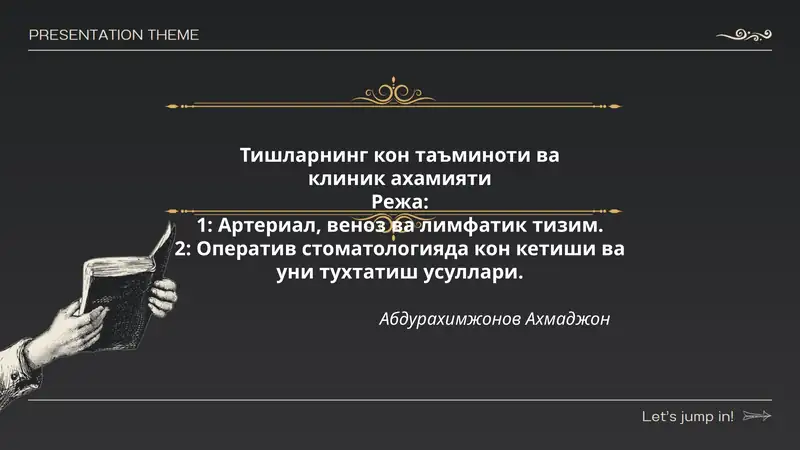 PRESENTATION THEME

Тишларнинг кон таъминоти ва клиник ахамияти
Режа:
1: Артериал, веноз ва лимфатик тизим.
2: Оператив стоматологияда кон кетиши ва уни тухтатиш усуллари.

Абдурахимжонов Ахмаджон

Let's jump in!